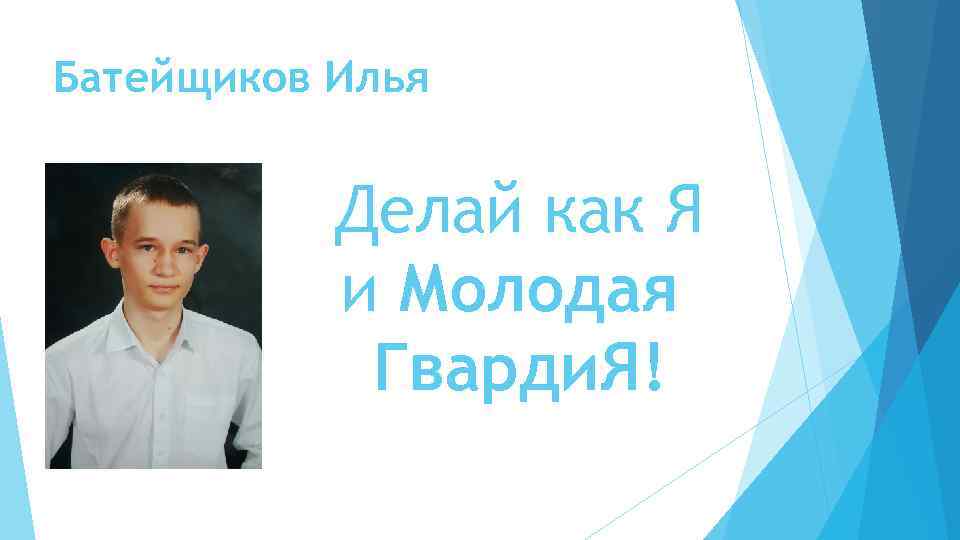 Батейщиков Илья

Делай как Я и Молодая ГвардиЯ!